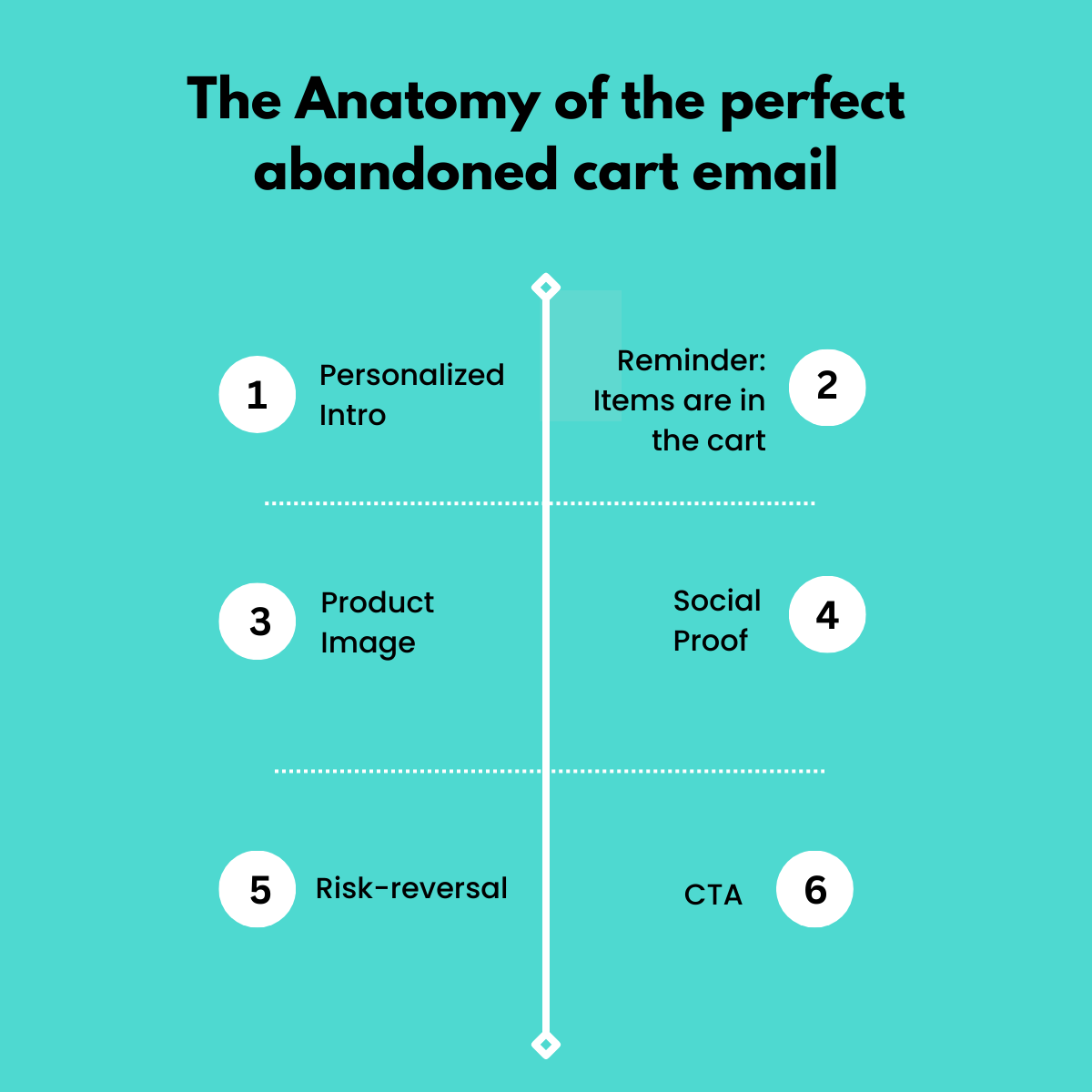 The Anatomy of the perfect abandoned cart email

1 Personalized Intro

Reminder: Items are in the cart 2

3 Product Image

Social Proof 4

5 Risk-reversal

CTA 6